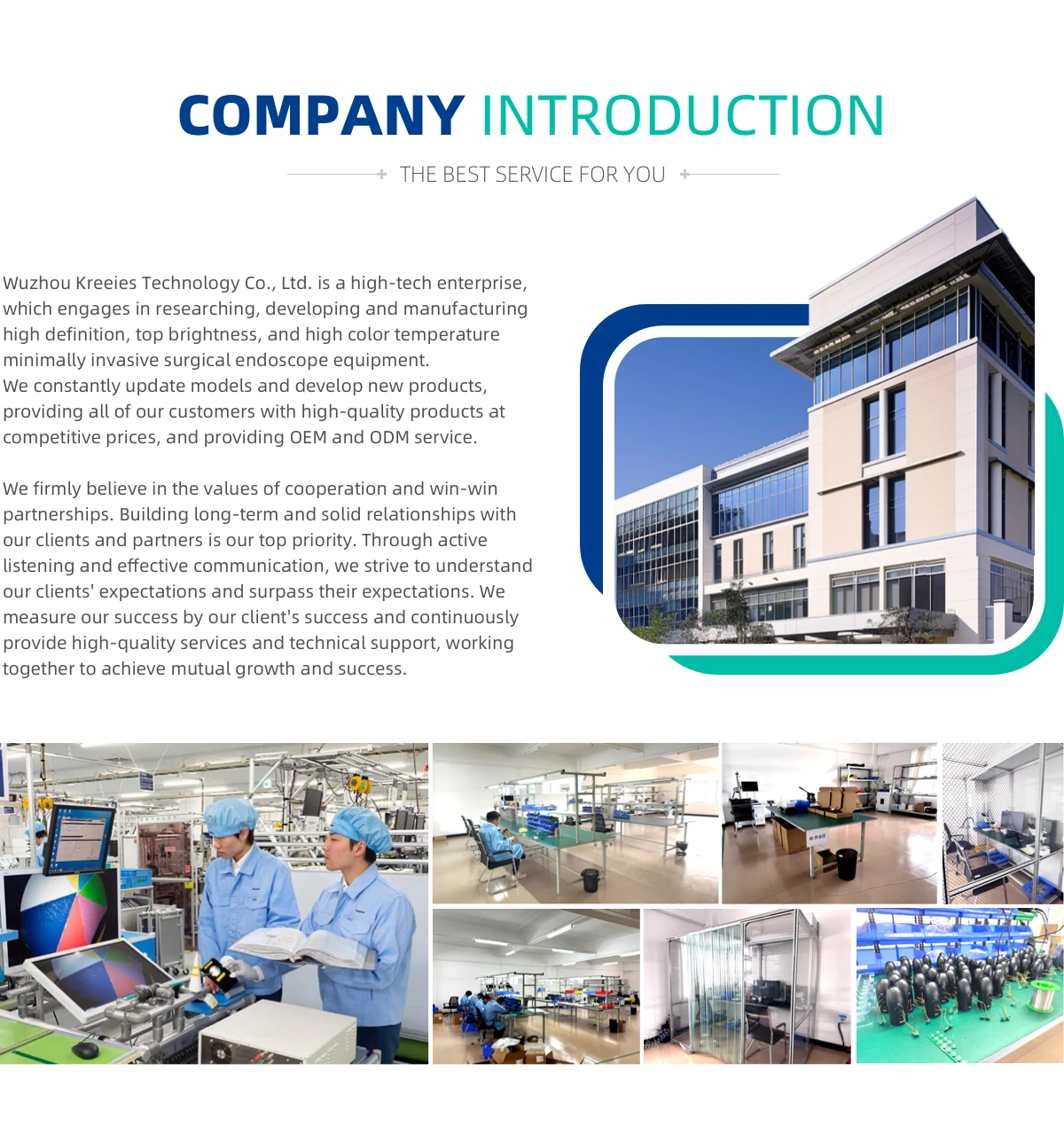 COMPANY INTRODUCTION

THE BEST SERVICE FOR YOU

Wuzhou Kreeies Technology Co., Ltd. is a high-tech enterprise, which engages in researching, developing and manufacturing high definition, top brightness, and high color temperature minimally invasive surgical endoscope equipment.
We constantly update models and develop new products, providing all of our customers with high-quality products at competitive prices, and providing OEM and ODM service.

We firmly believe in the values of cooperation and win-win partnerships. Building long-term and solid relationships with our clients and partners is our top priority. Through active listening and effective communication, we strive to understand our clients' expectations and surpass their expectations. We measure our success by our client's success and continuously provide high-quality services and technical support, working together to achieve mutual growth and success.